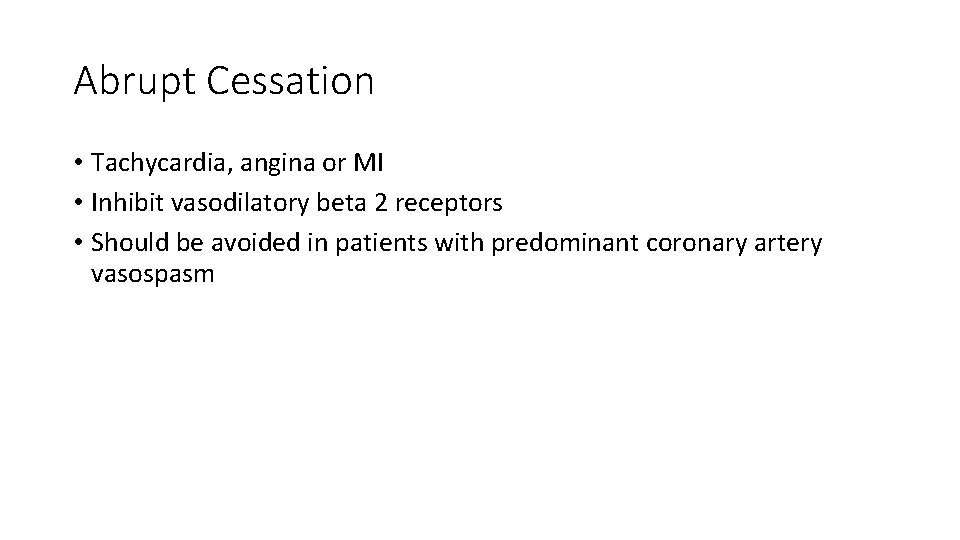 Abrupt Cessation

• Tachycardia, angina or MI
• Inhibit vasodilatory beta 2 receptors
• Should be avoided in patients with predominant coronary artery vasospasm